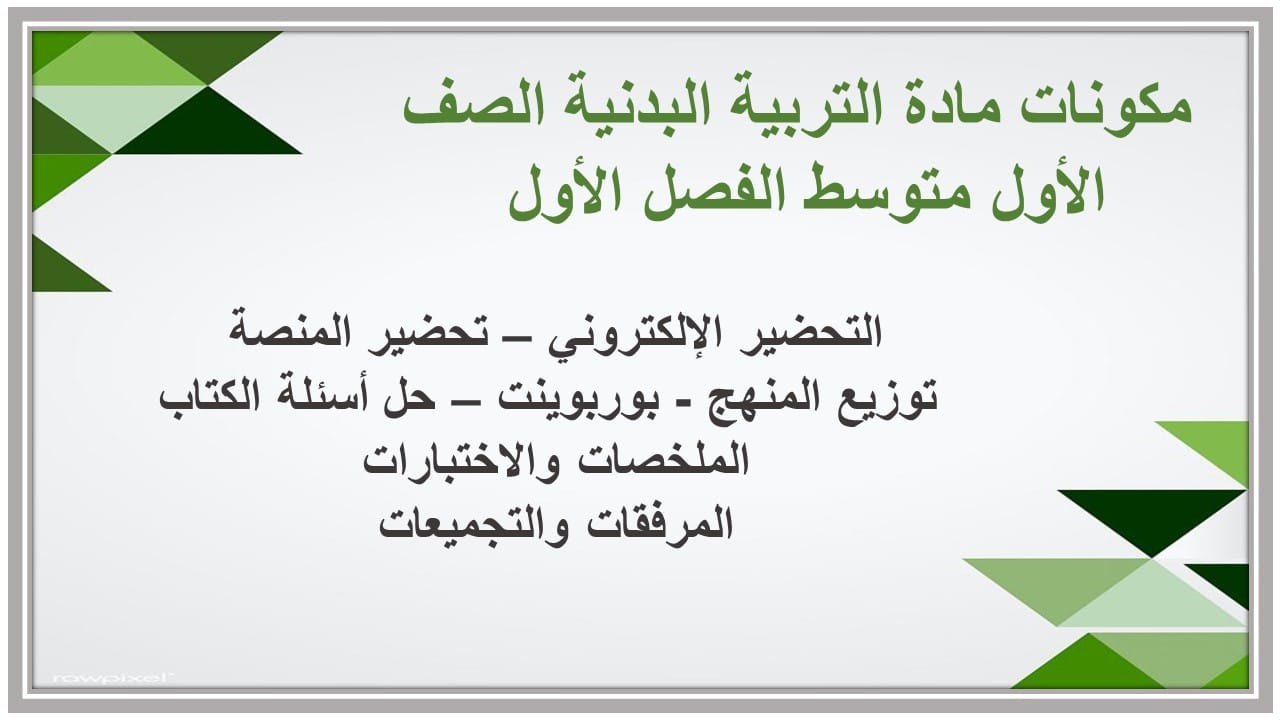 مكونات مادة التربية البدنية الصف الأول متوسط الفصل الأول

التحضير الإلكتروني – تحضير المنصة
توزيع المنهج - بوربوينت – حل أسئلة الكتاب
الملخصات والاختبارات
المرفقات والتجميعات

rawpixel